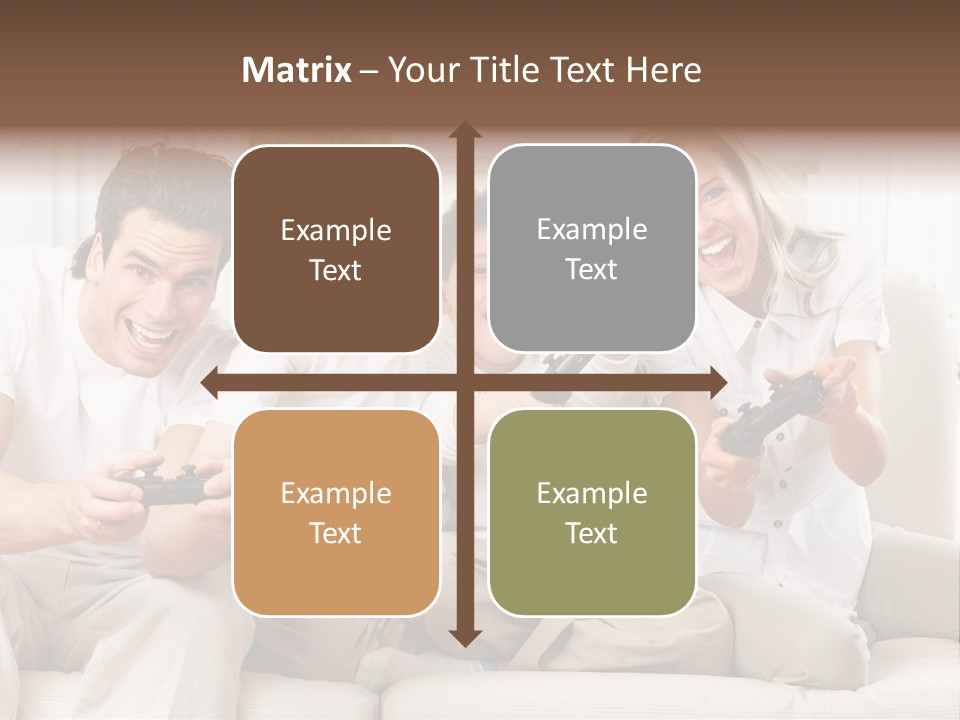 Matrix – Your Title Text Here

Example Text

Example Text

Example Text

Example Text